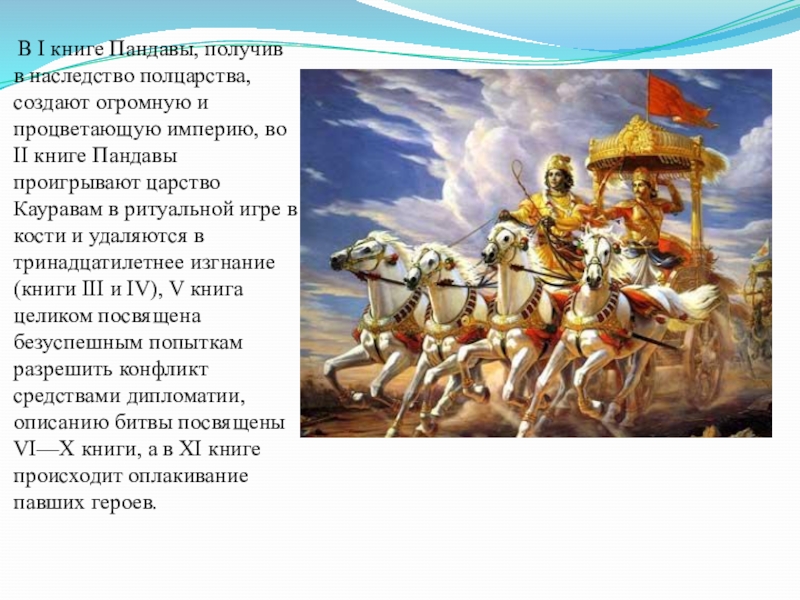 В I книге Пандавы, получив в наследство полцарства, создают огромную и процветающую империю, во II книге Пандавы проигрывают царство Кауравам в ритуальной игре в кости и удаляются в тринадцатилетнее изгнание (книги III и IV), V книга целиком посвящена безуспешным попыткам разрешить конфликт средствами дипломатии, описанию битвы посвящены VI—X книги, а в XI книге происходит оплакивание павших героев.